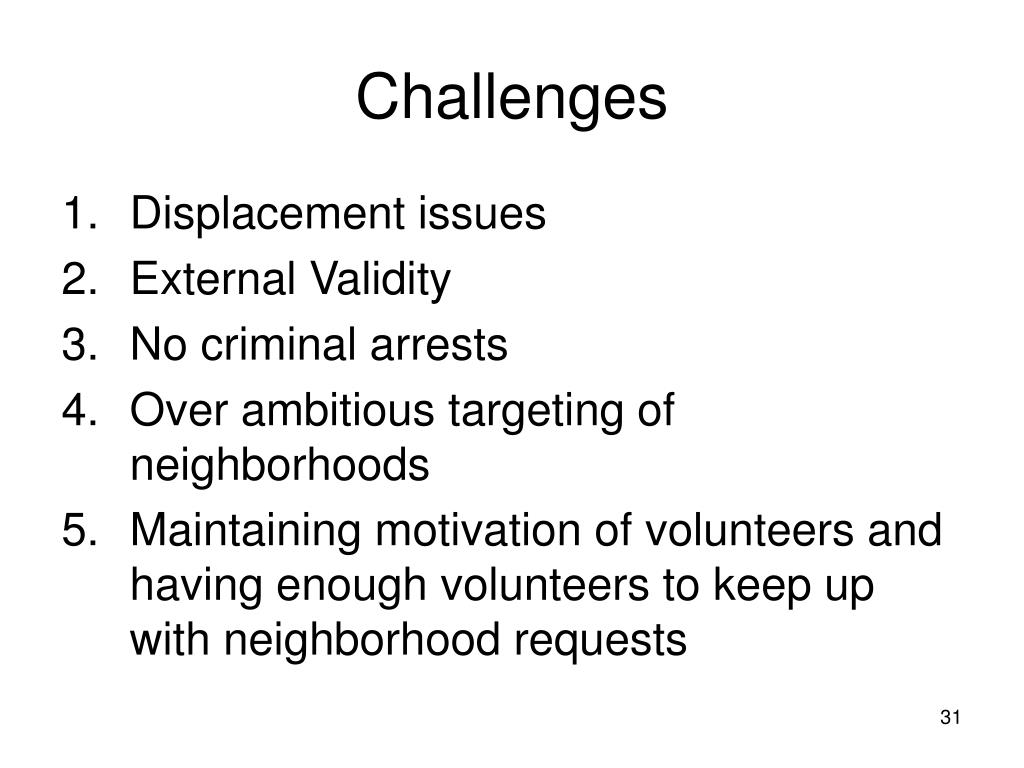 Challenges

1. Displacement issues
2. External Validity
3. No criminal arrests
4. Over ambitious targeting of neighborhoods
5. Maintaining motivation of volunteers and having enough volunteers to keep up with neighborhood requests

31